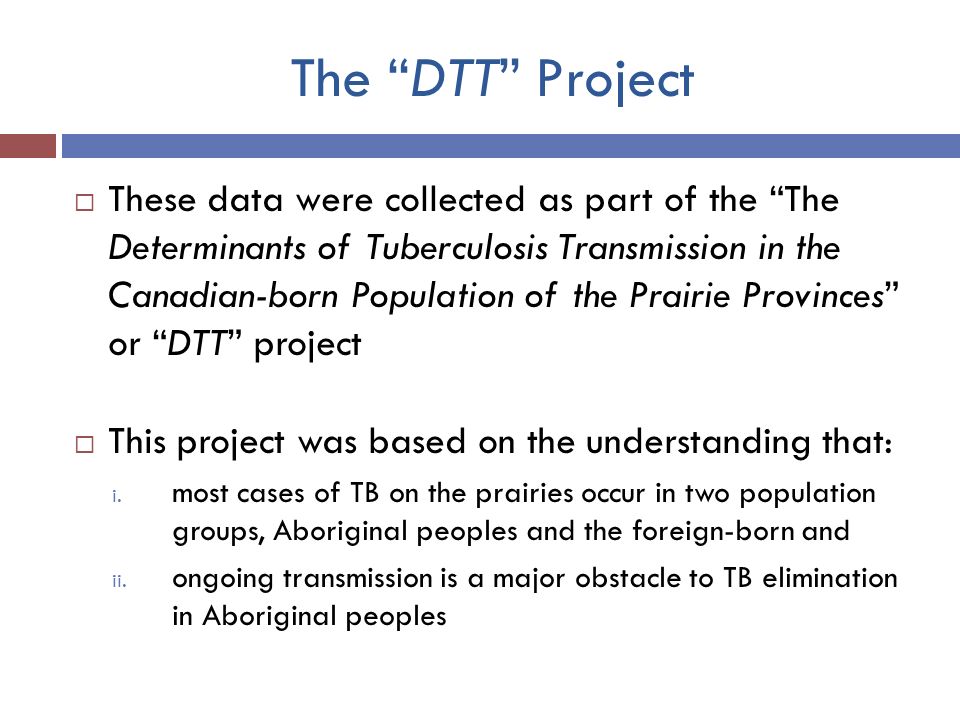 The “DTT” Project

□ These data were collected as part of the “The Determinants of Tuberculosis Transmission in the Canadian-born Population of the Prairie Provinces” or “DTT” project

□ This project was based on the understanding that:

i. most cases of TB on the prairies occur in two population groups, Aboriginal peoples and the foreign-born and

ii. ongoing transmission is a major obstacle to TB elimination in Aboriginal peoples